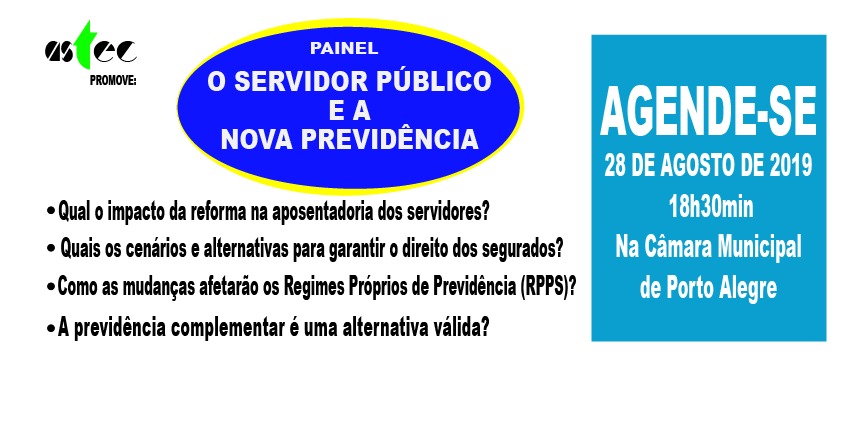 astec
PROMOVE:

PAINEL
O SERVIDOR PÚBLICO
E A
NOVA PREVIDÊNCIA

• Qual o impacto da reforma na aposentadoria dos servidores?
• Quais os cenários e alternativas para garantir o direito dos segurados?
• Como as mudanças afetarão os Regimes Próprios de Previdência (RPPS)?
• A previdência complementar é uma alternativa válida?

AGENDE-SE
28 DE AGOSTO DE 2019
18h30min
Na Câmara Municipal
de Porto Alegre